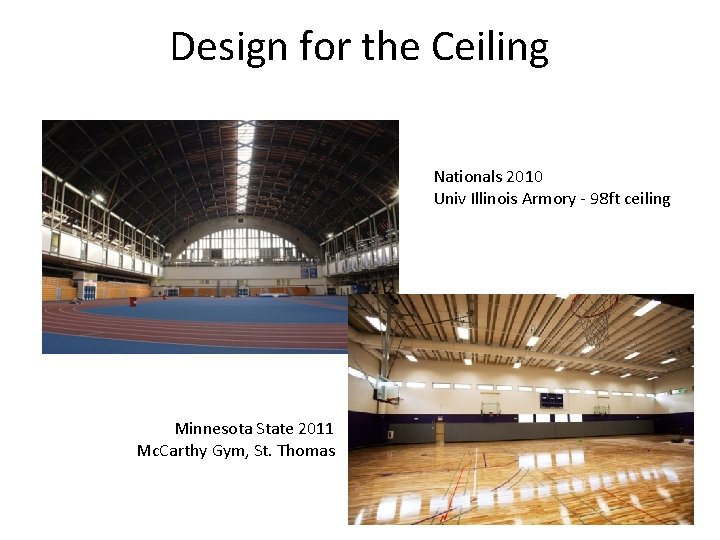 Design for the Ceiling

Nationals 2010
Univ Illinois Armory - 98ft ceiling

Minnesota State 2011
McCarthy Gym, St. Thomas